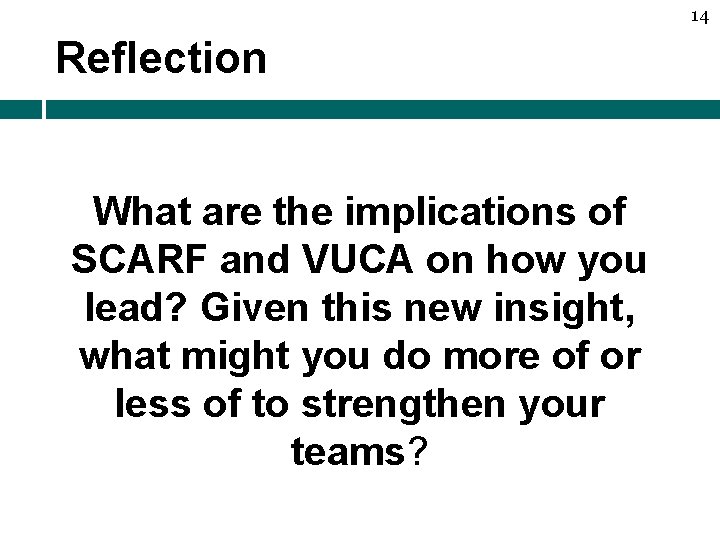 14

Reflection

What are the implications of SCARF and VUCA on how you lead? Given this new insight, what might you do more of or less of to strengthen your teams?